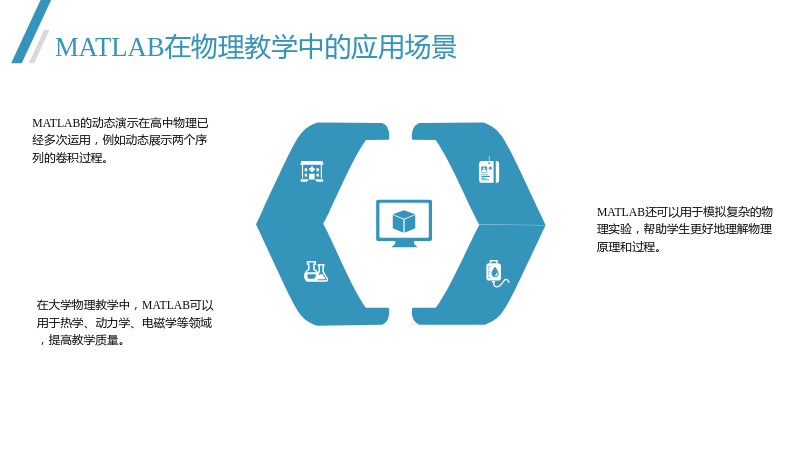 MATLAB在物理教学中的应用场景

MATLAB的动态演示在高中物理已经多次运用，例如动态展示两个序列的卷积过程。

在大学物理教学中，MATLAB可以用于热学、动力学、电磁学等领域，提高教学质量。

MATLAB还可以用于模拟复杂的物理实验，帮助学生更好地理解物理原理和过程。